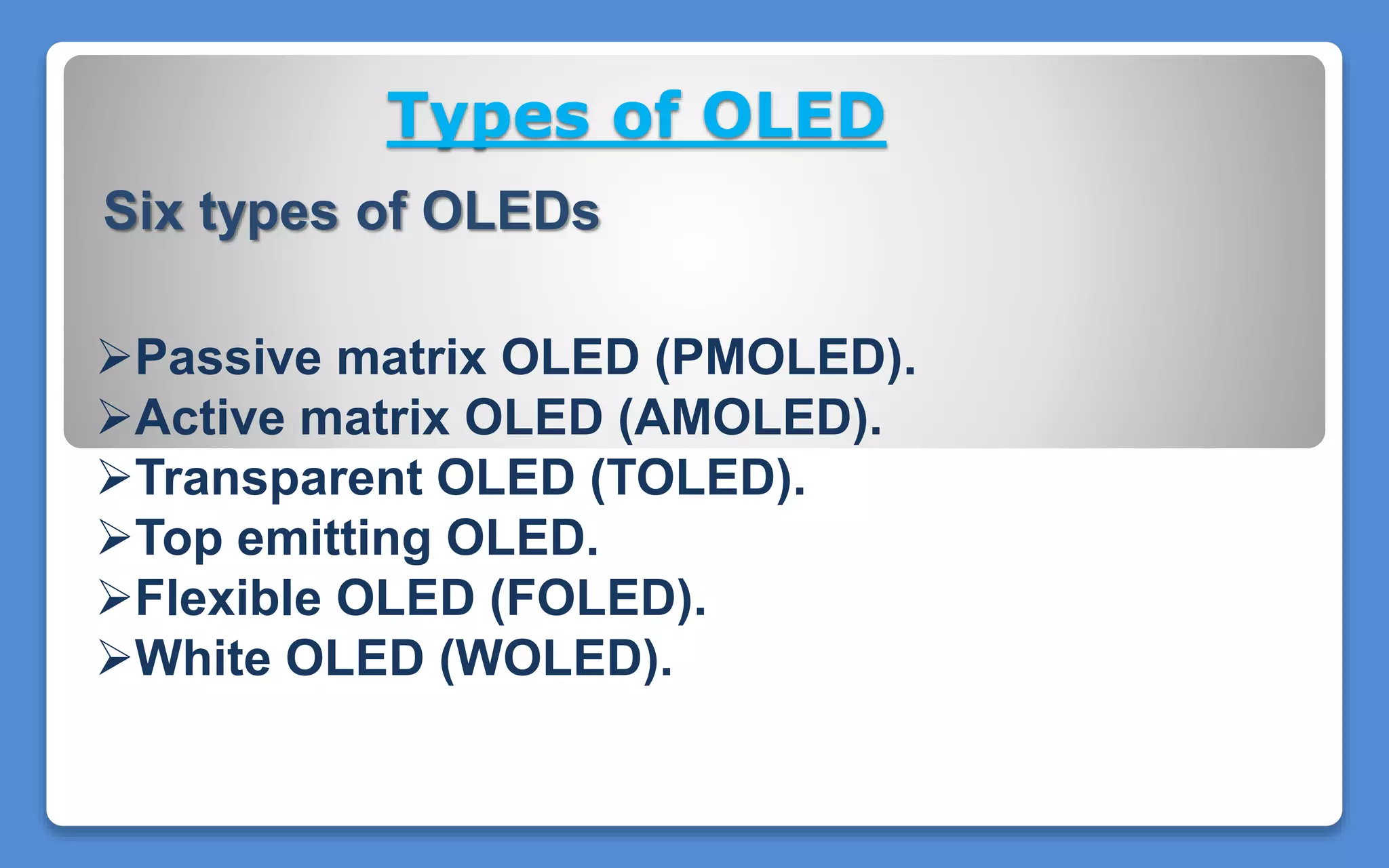 Types of OLED

Six types of OLEDs

➢Passive matrix OLED (PMOLED).
➢Active matrix OLED (AMOLED).
➢Transparent OLED (TOLED).
➢Top emitting OLED.
➢Flexible OLED (FOLED).
➢White OLED (WOLED).